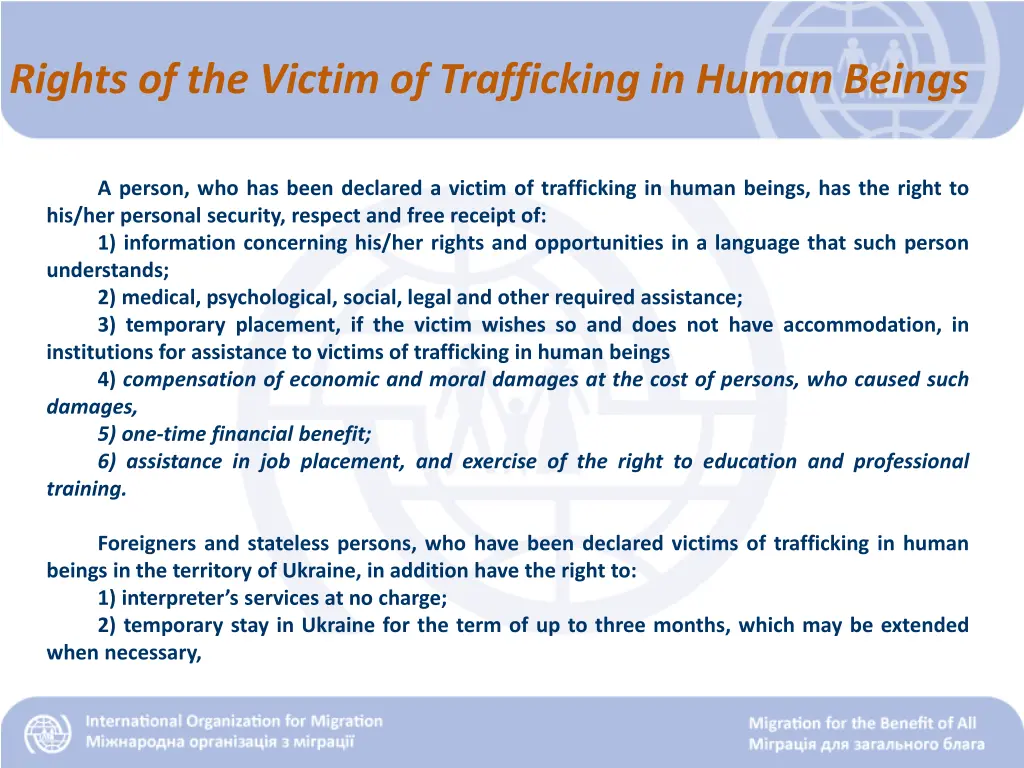 Rights of the Victim of Trafficking in Human Beings

A person, who has been declared a victim of trafficking in human beings, has the right to his/her personal security, respect and free receipt of:

1) information concerning his/her rights and opportunities in a language that such person understands;

2) medical, psychological, social, legal and other required assistance;

3) temporary placement, if the victim wishes so and does not have accommodation, in institutions for assistance to victims of trafficking in human beings

4) compensation of economic and moral damages at the cost of persons, who caused such damages,

5) one-time financial benefit;

6) assistance in job placement, and exercise of the right to education and professional training.

Foreigners and stateless persons, who have been declared victims of trafficking in human beings in the territory of Ukraine, in addition have the right to:

1) interpreter's services at no charge;

2) temporary stay in Ukraine for the term of up to three months, which may be extended when necessary,

International Organization for Migration
Міжнародна організація з міграції

Migration for the Benefit of All
Міграція для загального блага